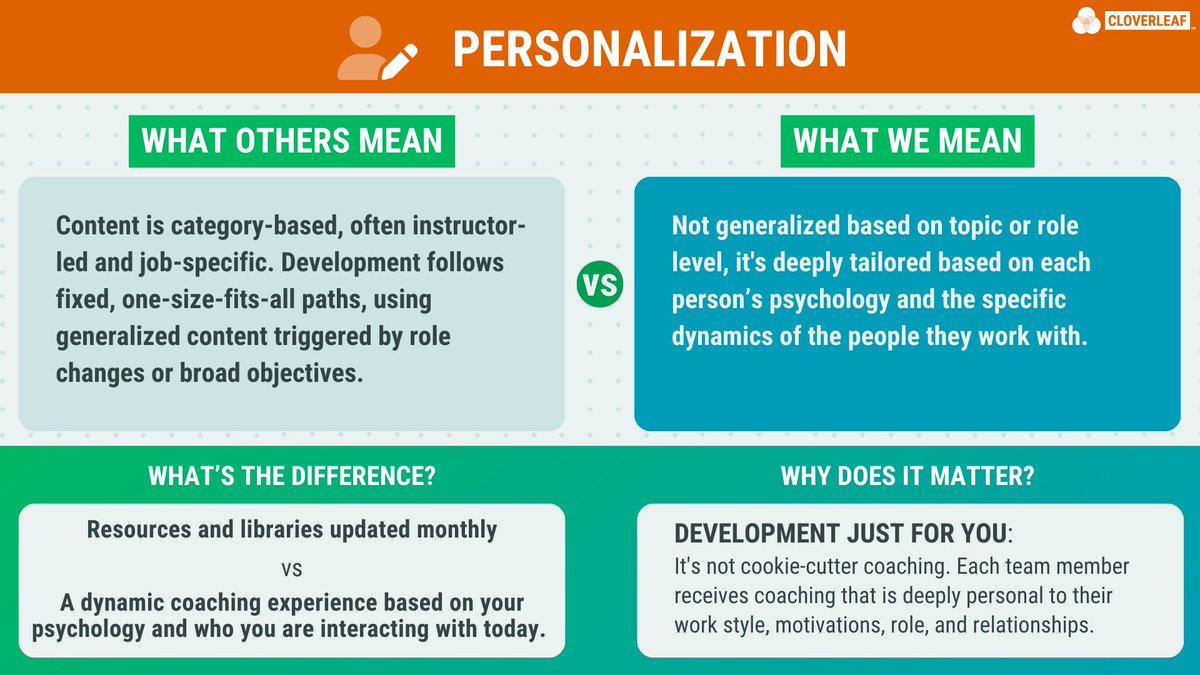 PERSONALIZATION

CLOVERLEAF

WHAT OTHERS MEAN

Content is category-based, often instructor-led and job-specific. Development follows fixed, one-size-fits-all paths, using generalized content triggered by role changes or broad objectives.

VS

WHAT WE MEAN

Not generalized based on topic or role level, it's deeply tailored based on each person's psychology and the specific dynamics of the people they work with.

WHAT'S THE DIFFERENCE?

Resources and libraries updated monthly

vs

A dynamic coaching experience based on your psychology and who you are interacting with today.

WHY DOES IT MATTER?

DEVELOPMENT JUST FOR YOU:
It's not cookie-cutter coaching. Each team member receives coaching that is deeply personal to their work style, motivations, role, and relationships.